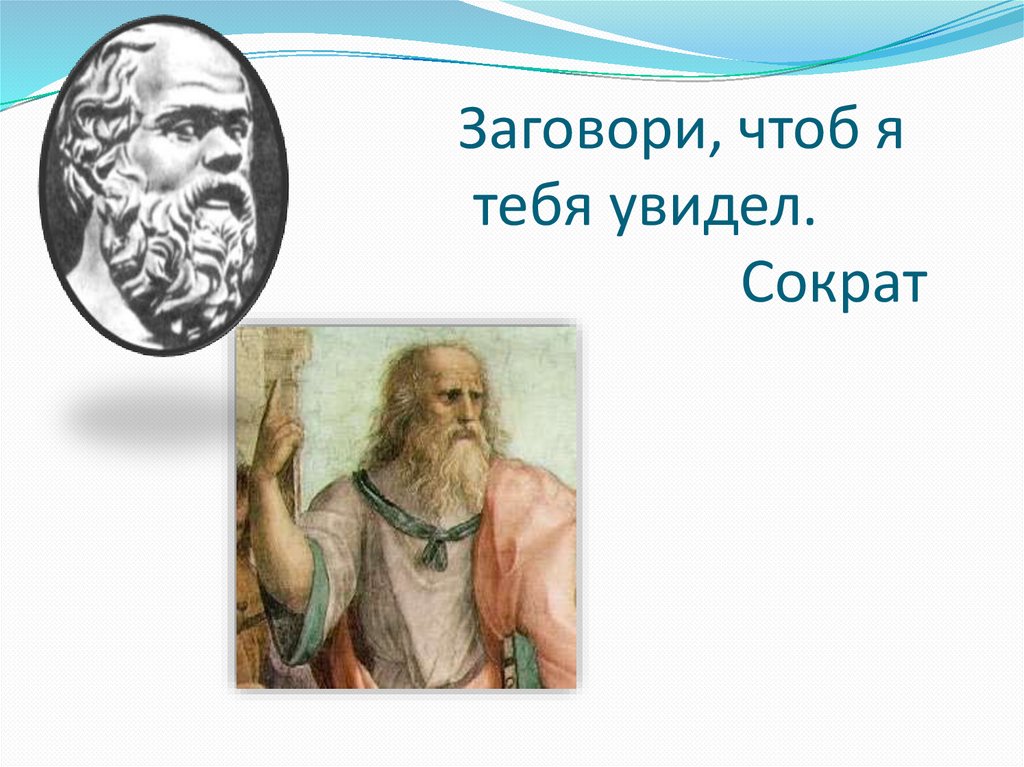 Заговори, чтоб я тебя увидел.
Сократ